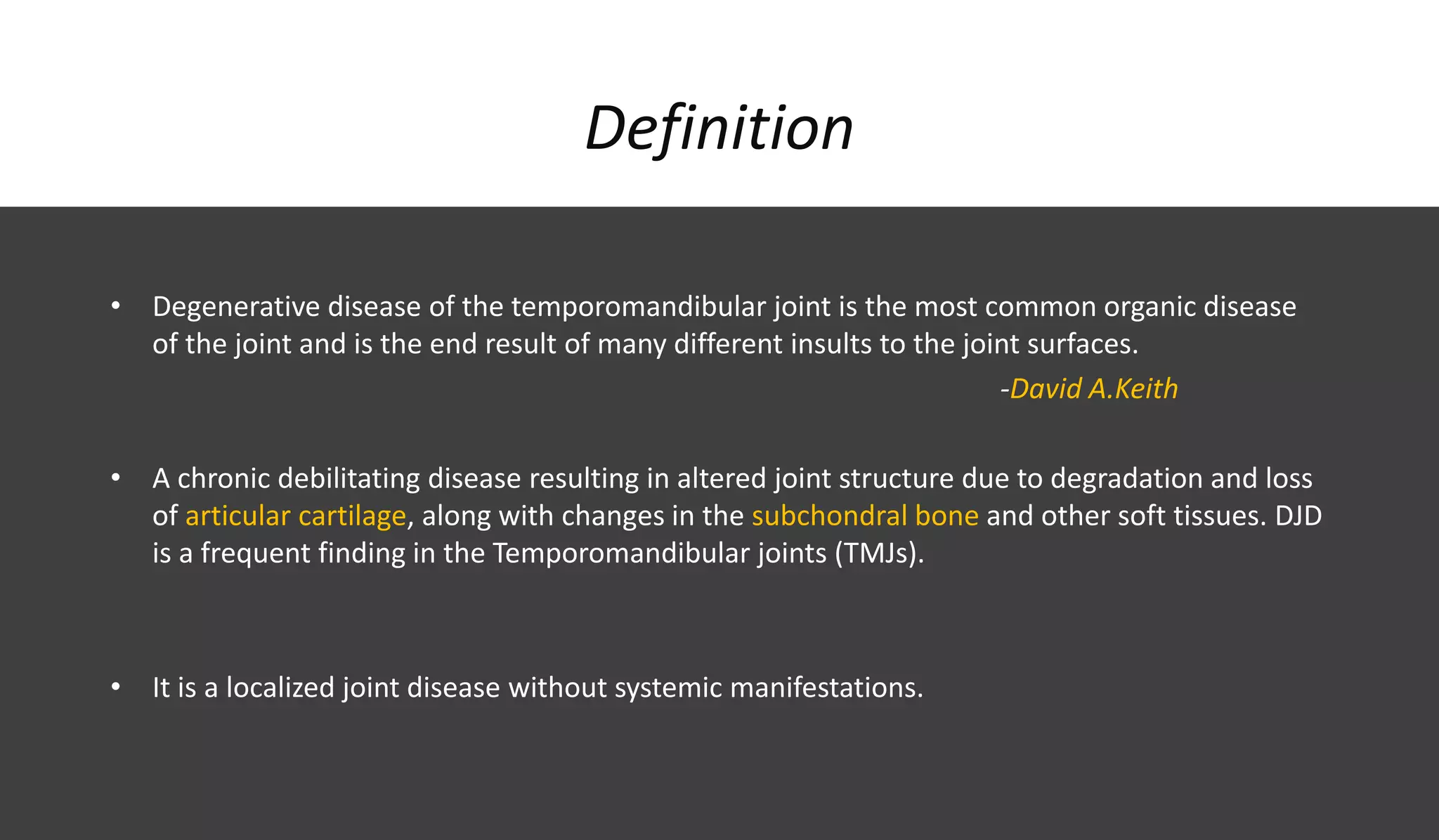 Definition

• Degenerative disease of the temporomandibular joint is the most common organic disease of the joint and is the end result of many different insults to the joint surfaces.

-David A.Keith

• A chronic debilitating disease resulting in altered joint structure due to degradation and loss of articular cartilage, along with changes in the subchondral bone and other soft tissues. DJD is a frequent finding in the Temporomandibular joints (TMJs).

• It is a localized joint disease without systemic manifestations.